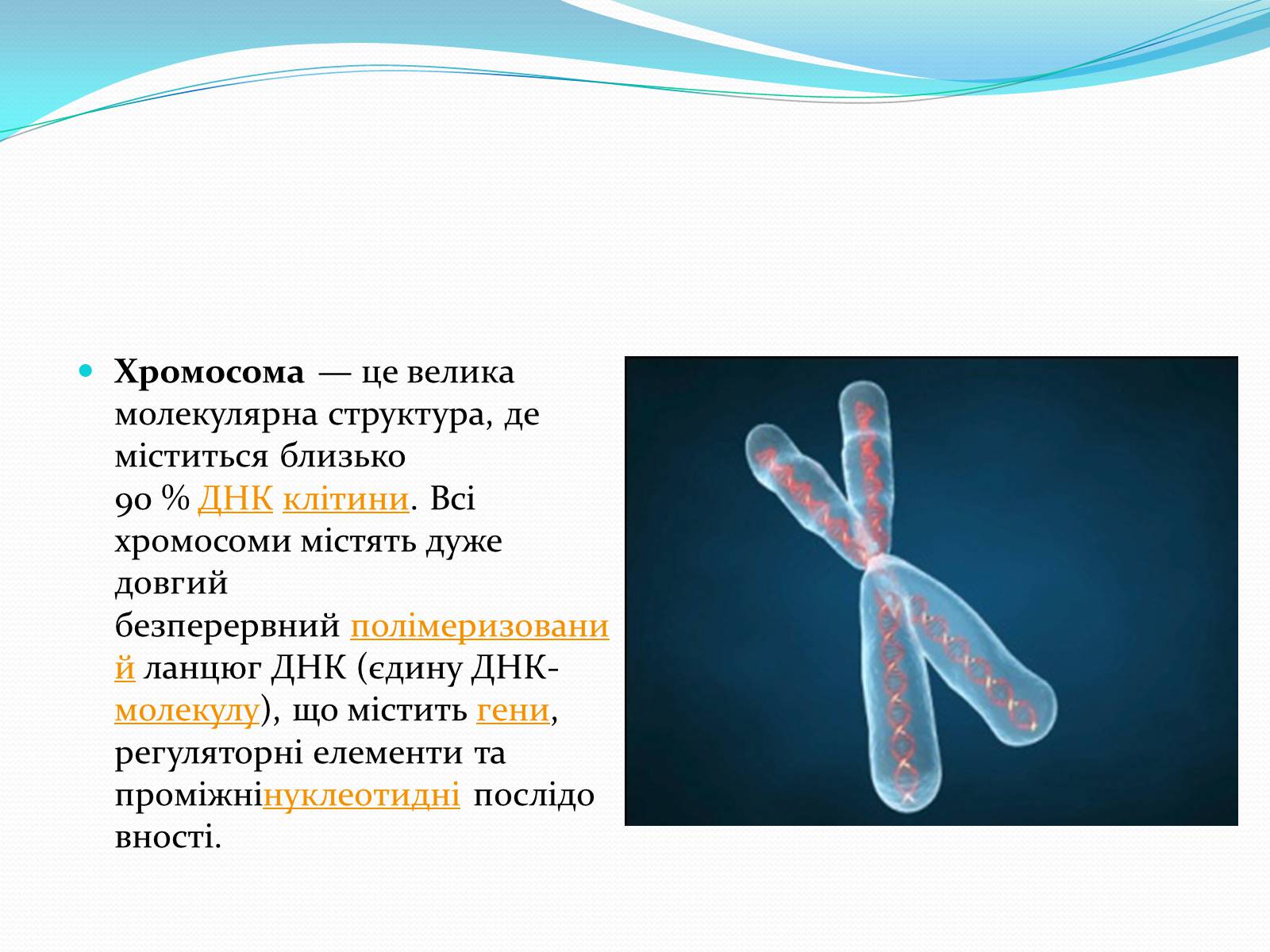 Хромосома — це велика молекулярна структура, де міститься близько 90 % ДНК клітини. Всі хромосоми містять дуже довгий безперервний полімеризований ланцюг ДНК (єдину ДНК-молекулу), що містить гени, регуляторні елементи та проміжнінуклеотидні послідовності.